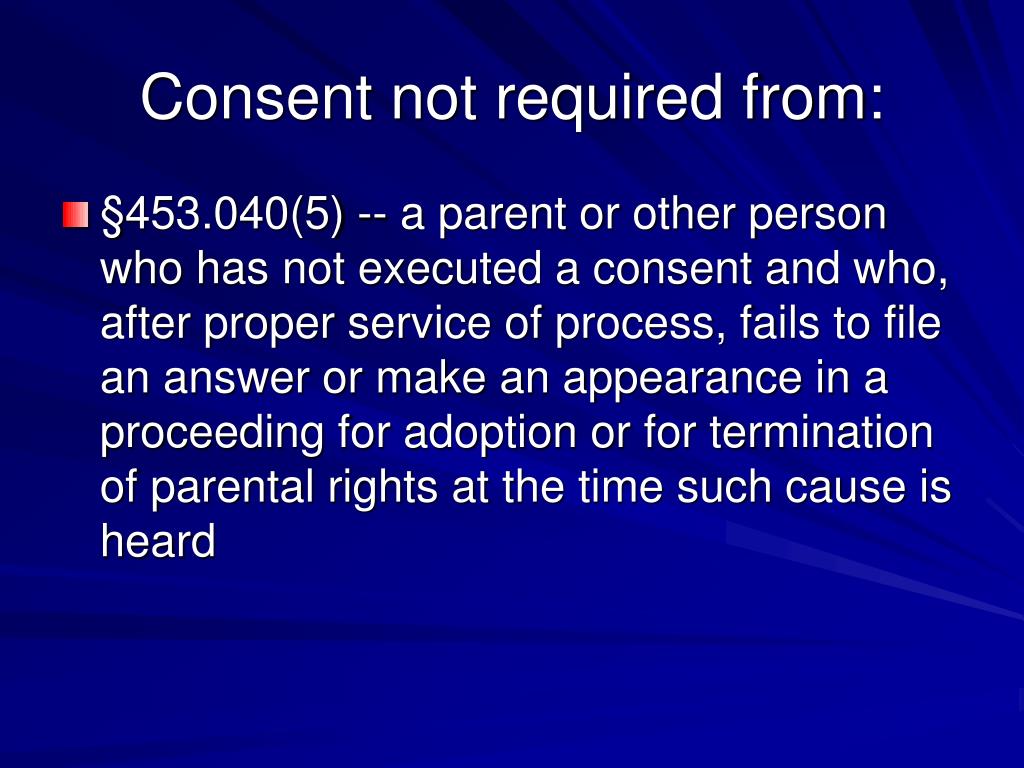 Consent not required from:

§453.040(5) -- a parent or other person who has not executed a consent and who, after proper service of process, fails to file an answer or make an appearance in a proceeding for adoption or for termination of parental rights at the time such cause is heard